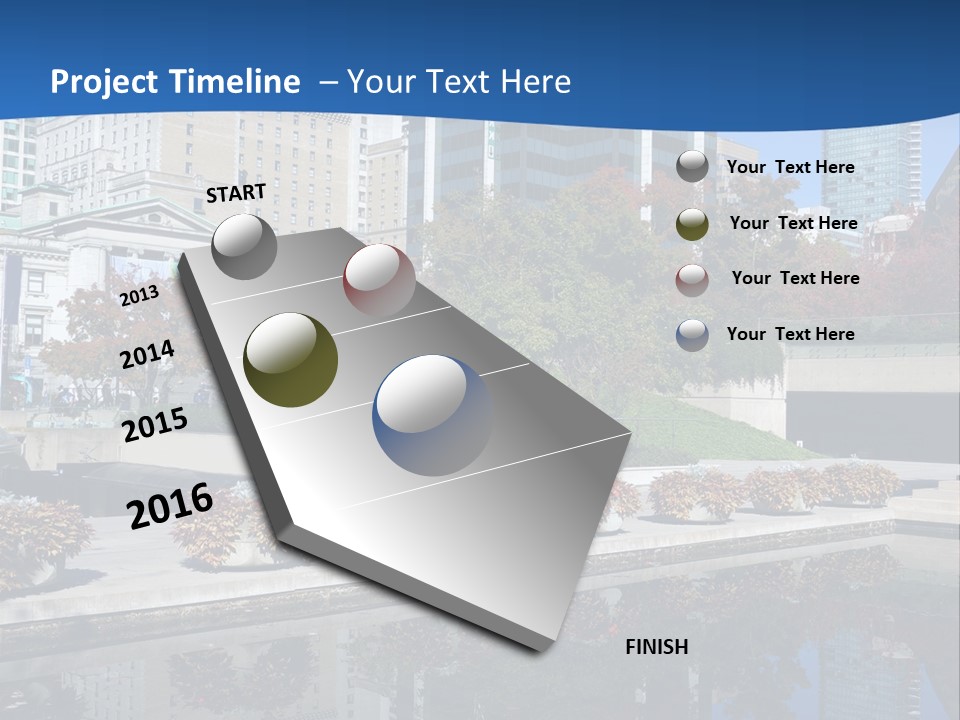 Project Timeline – Your Text Here

START

2013

2014

2015

2016

FINISH

Your Text Here

Your Text Here

Your Text Here

Your Text Here